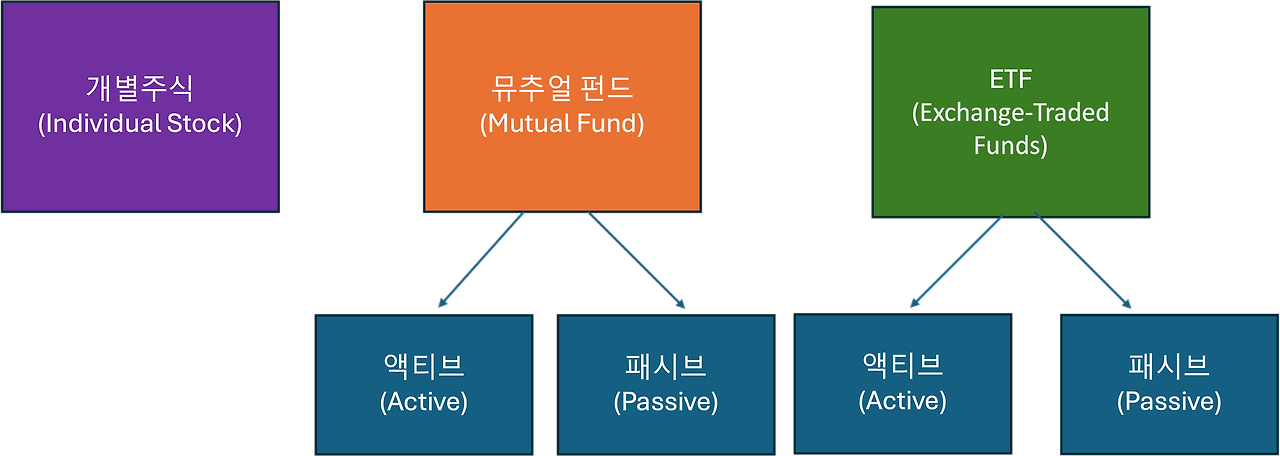 개별주식
(Individual Stock)

뮤추얼 펀드
(Mutual Fund)

ETF
(Exchange-Traded Funds)

액티브
(Active)

패시브
(Passive)

액티브
(Active)

패시브
(Passive)